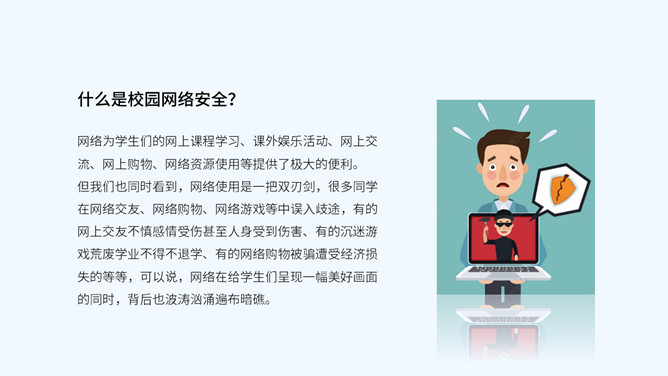 什么是校园网络安全？

网络为学生们的网上课程学习、课外娱乐活动、网上交流、网上购物、网络资源使用等提供了极大的便利。
但我们也同时看到，网络使用是一把双刃剑，很多同学在网络交友、网络购物、网络游戏等中误入歧途，有的网上交友不慎感情受伤甚至人身受到伤害、有的沉迷游戏荒废学业不得不退学、有的网络购物被骗遭受经济损失的等等，可以说，网络在给学生们呈现一幅美好画面的同时，背后也波涛汹涌遍布暗礁。